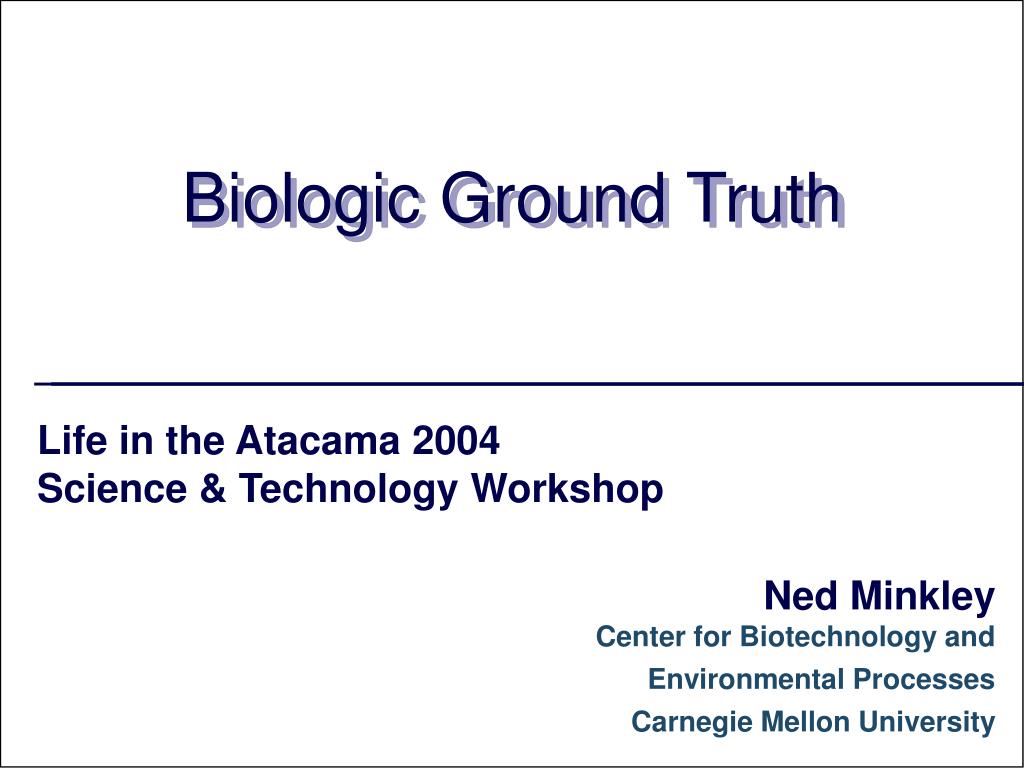 Biologic Ground Truth

Life in the Atacama 2004
Science & Technology Workshop

Ned Minkley
Center for Biotechnology and Environmental Processes
Carnegie Mellon University